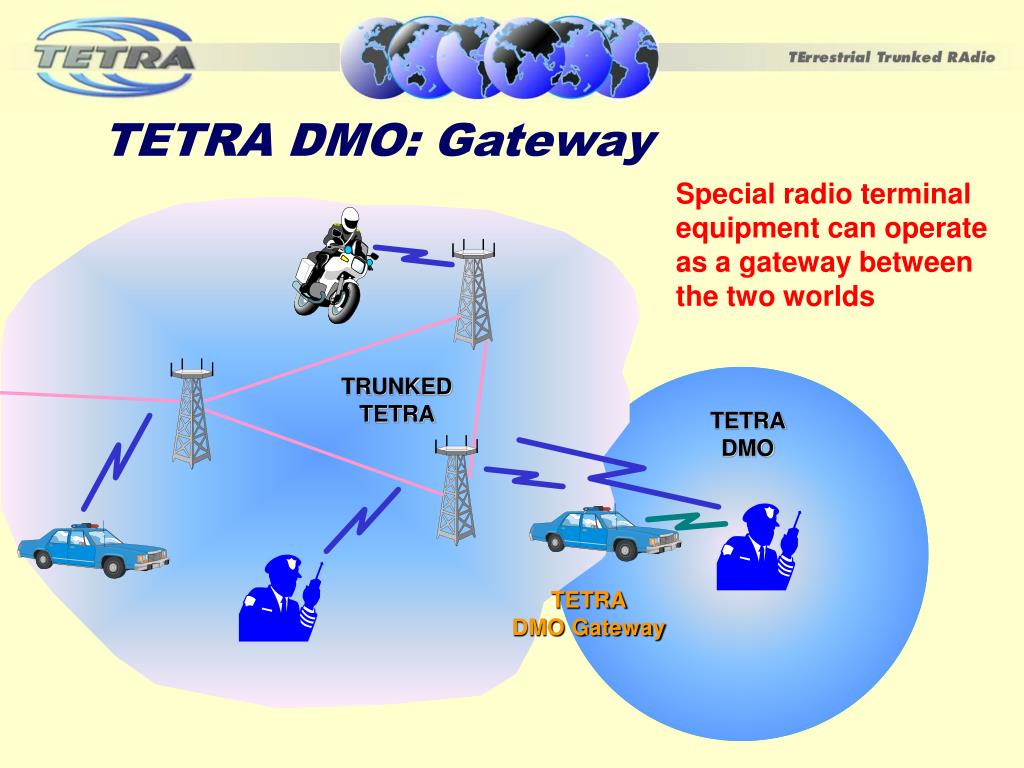 TETRA

TErrestrial Trunked RAdio

TETRA DMO: Gateway

Special radio terminal equipment can operate as a gateway between the two worlds

TRUNKED TETRA

TETRA DMO

TETRA DMO Gateway